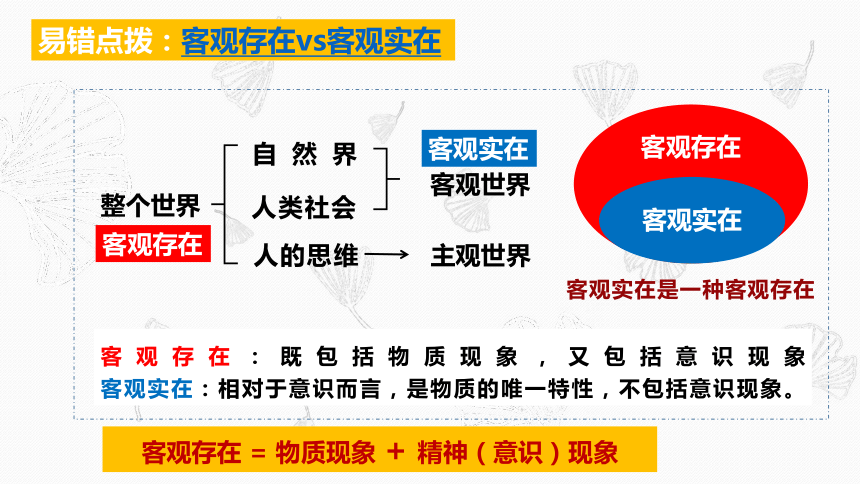 易错点拨：客观存在vs客观实在

整个世界
客观存在

自然界
人类社会
人的思维

客观实在
客观世界
主观世界

客观存在
客观实在

客观实在是一种客观存在

客观存在：既包括物质现象，又包括意识现象
客观实在：相对于意识而言，是物质的唯一特性，不包括意识现象。

客观存在 = 物质现象 + 精神（意识）现象